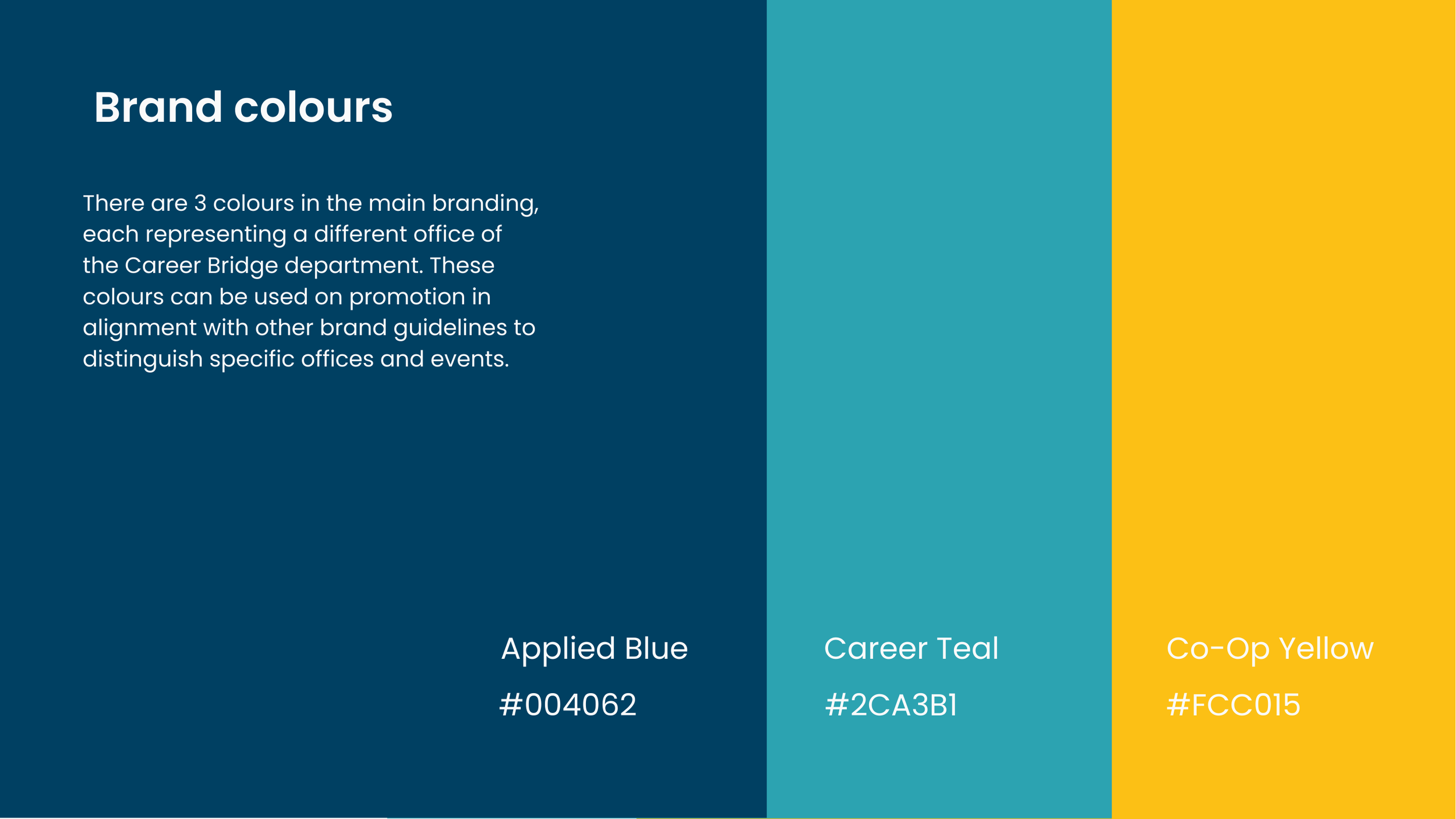 Brand colours

There are 3 colours in the main branding, each representing a different office of the Career Bridge department. These colours can be used on promotion in alignment with other brand guidelines to distinguish specific offices and events.

Applied Blue

#004062

Career Teal

#2CA3B1

Co-Op Yellow

#FCC015